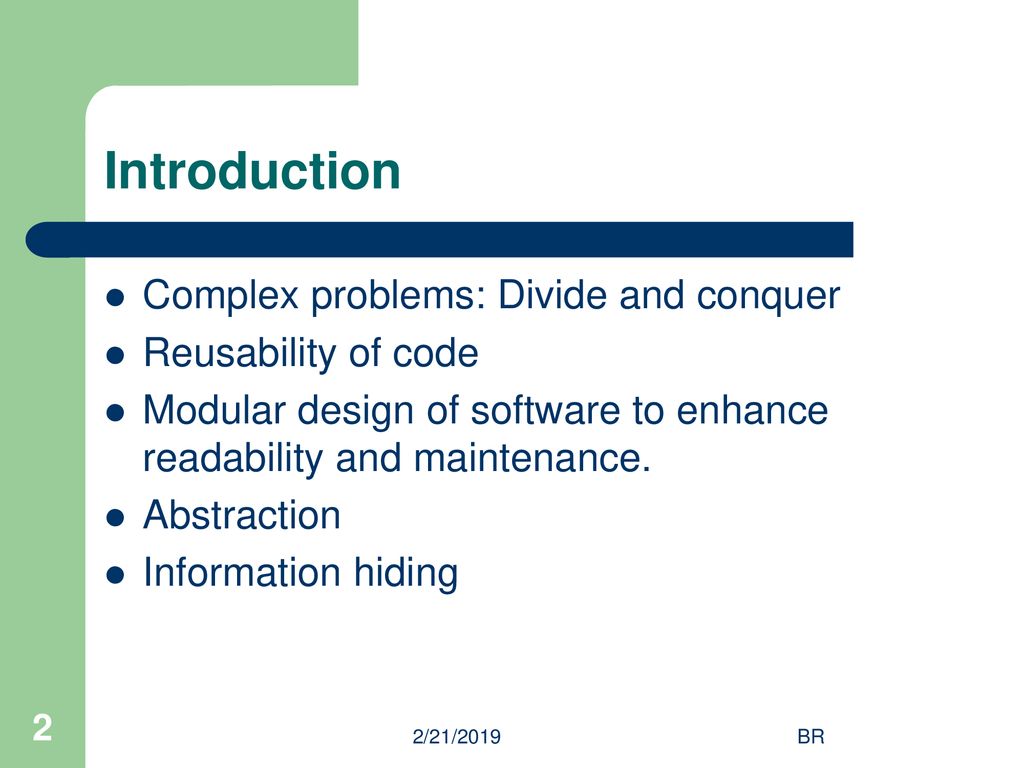 Introduction

- Complex problems: Divide and conquer
- Reusability of code
- Modular design of software to enhance readability and maintenance.
- Abstraction
- Information hiding

2

2/21/2019

BR